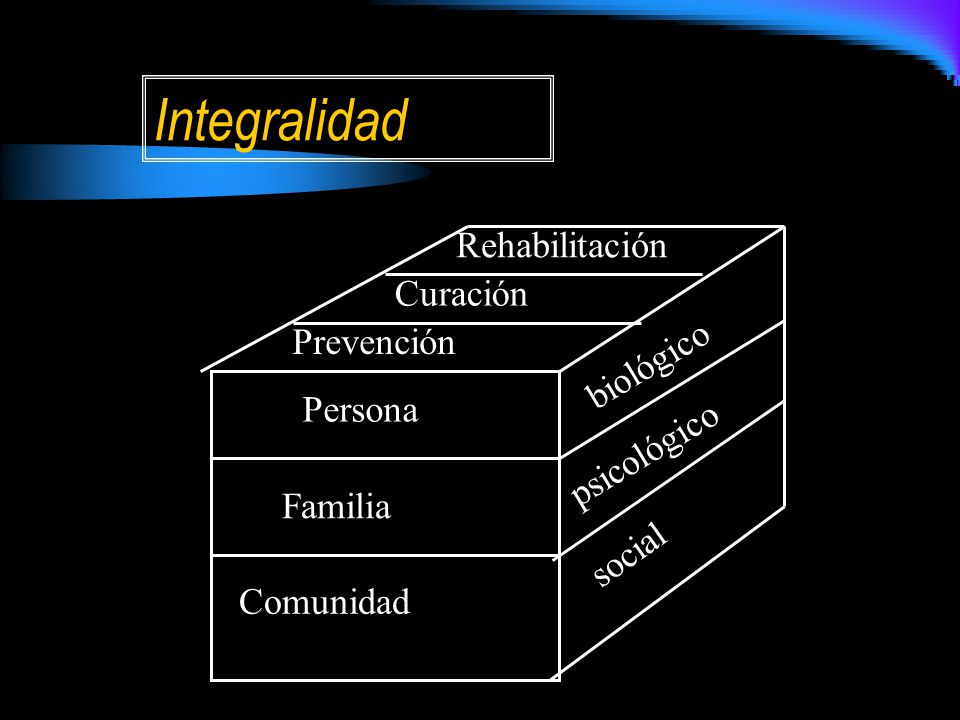 Integralidad

Rehabilitación
Curación
Prevención

Persona
Familia
Comunidad

biológico
psicológico
social